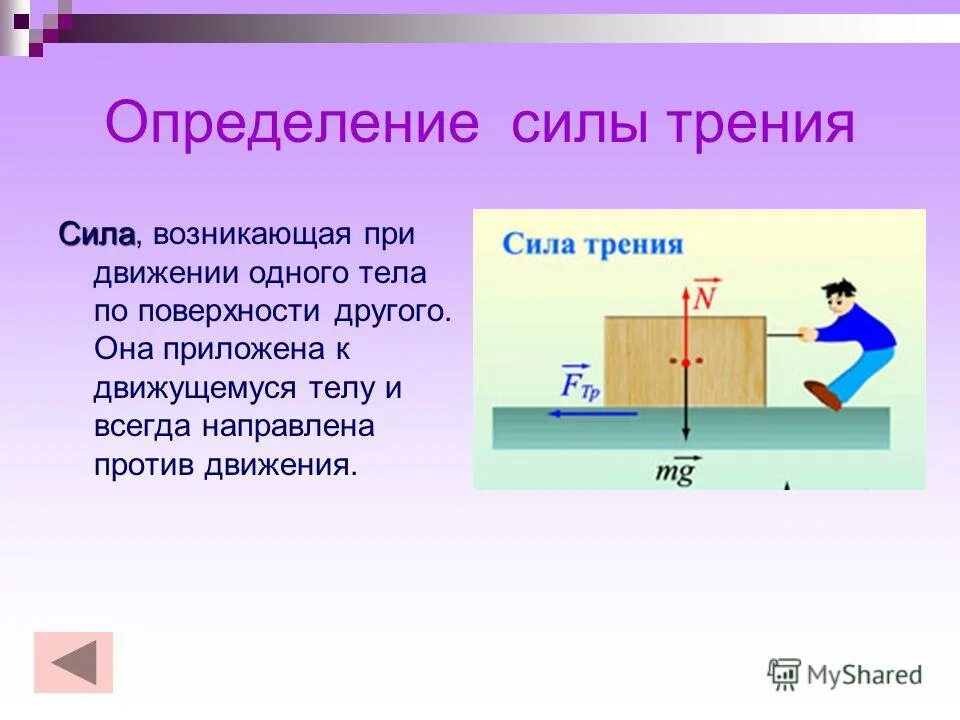 Определение силы трения

Сила, возникающая при движении одного тела по поверхности другого. Она приложена к движущемуся телу и всегда направлена против движения.

Сила трения

$\vec{N}$

$\vec{F}_{Тр}$

$m\vec{g}$

MyShared